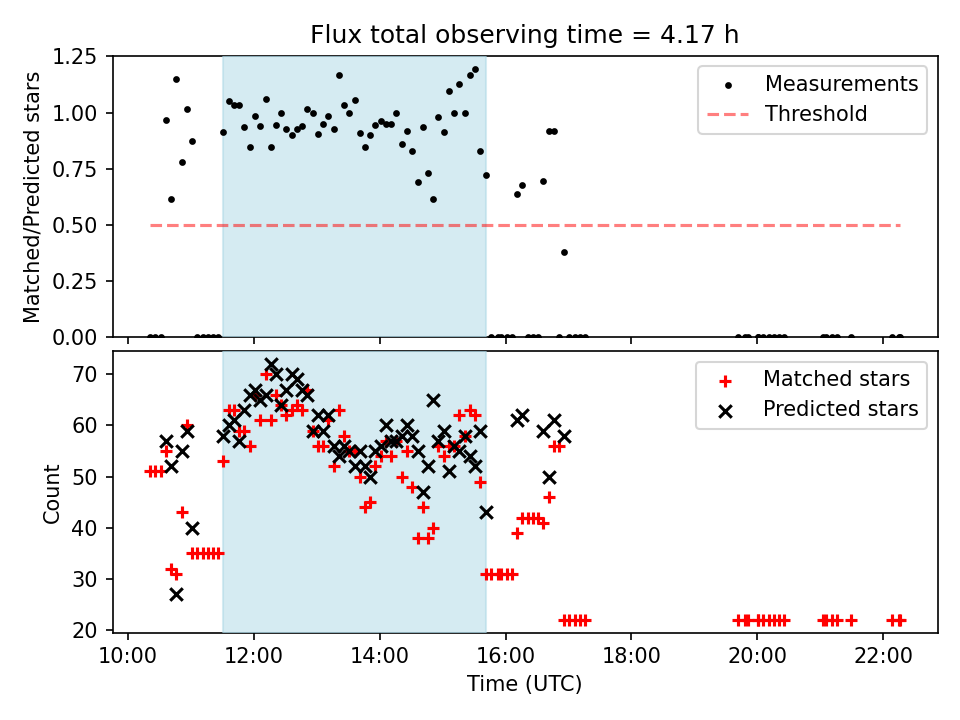 Flux total observing time = 4.17 h

Matched/Predicted stars

1.25
1.00
0.75
0.50
0.25
0.00

Measurements
Threshold

Count

70
60
50
40
30
20

Matched stars
Predicted stars

10:00 12:00 14:00 16:00 18:00 20:00 22:00

Time (UTC)